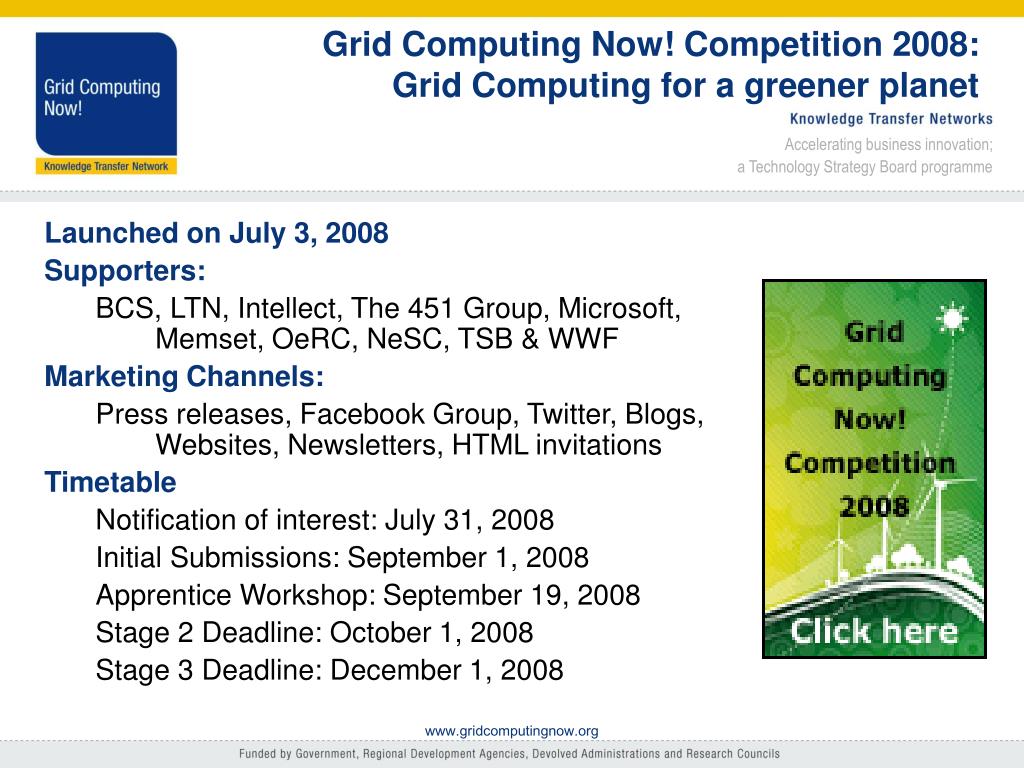 Grid Computing Now!

Knowledge Transfer Network

Grid Computing Now! Competition 2008:
Grid Computing for a greener planet

Knowledge Transfer Networks

Accelerating business innovation;
a Technology Strategy Board programme

Launched on July 3, 2008

Supporters:

BCS, LTN, Intellect, The 451 Group, Microsoft, Memset, OeRC, NeSC, TSB & WWF

Marketing Channels:

Press releases, Facebook Group, Twitter, Blogs, Websites, Newsletters, HTML invitations

Timetable

Notification of interest: July 31, 2008

Initial Submissions: September 1, 2008

Apprentice Workshop: September 19, 2008

Stage 2 Deadline: October 1, 2008

Stage 3 Deadline: December 1, 2008

Grid Computing Now! Competition 2008

Click here

www.gridcomputingnow.org

Funded by Government, Regional Development Agencies, Devolved Administrations and Research Councils